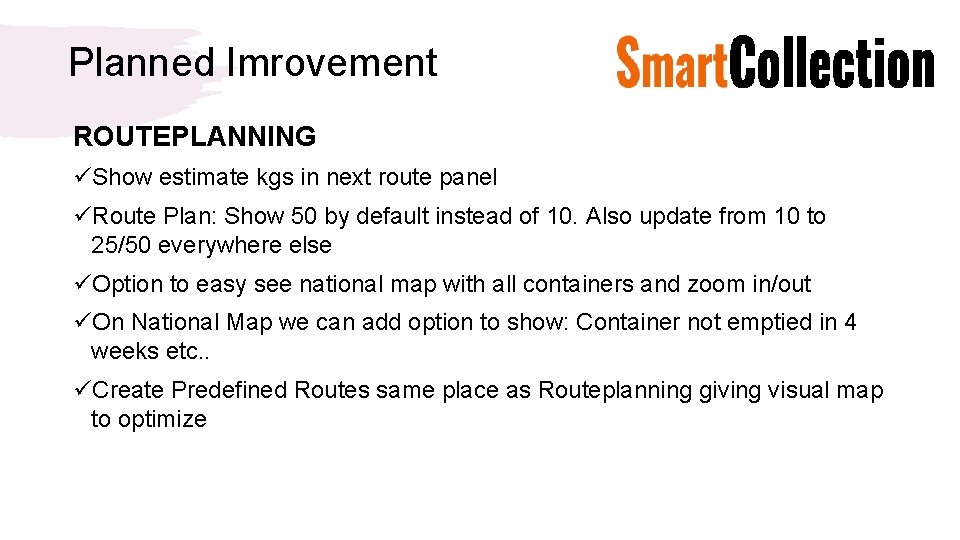 Planned Imrovement

SmartCollection

ROUTEPLANNING

✓Show estimate kgs in next route panel

✓Route Plan: Show 50 by default instead of 10. Also update from 10 to 25/50 everywhere else

✓Option to easy see national map with all containers and zoom in/out

✓On National Map we can add option to show: Container not emptied in 4 weeks etc..

✓Create Predefined Routes same place as Routeplanning giving visual map to optimize